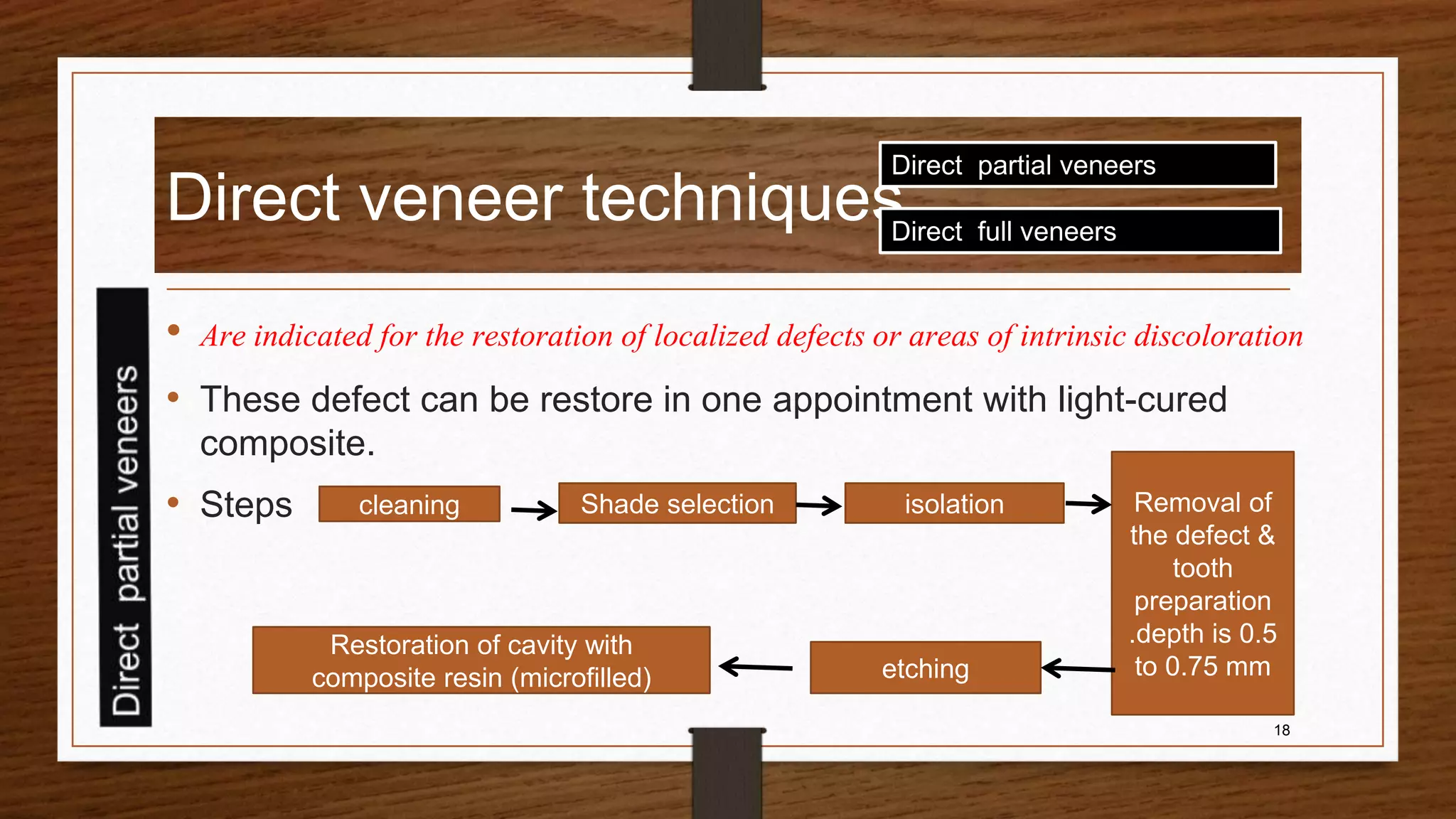 Direct veneer techniques

Direct partial veneers

Direct full veneers

Direct partial veneers

• Are indicated for the restoration of localized defects or areas of intrinsic discoloration

• These defect can be restore in one appointment with light-cured composite.

• Steps

cleaning

Shade selection

isolation

Removal of the defect & tooth preparation .depth is 0.5 to 0.75 mm

etching

Restoration of cavity with composite resin (microfilled)

18